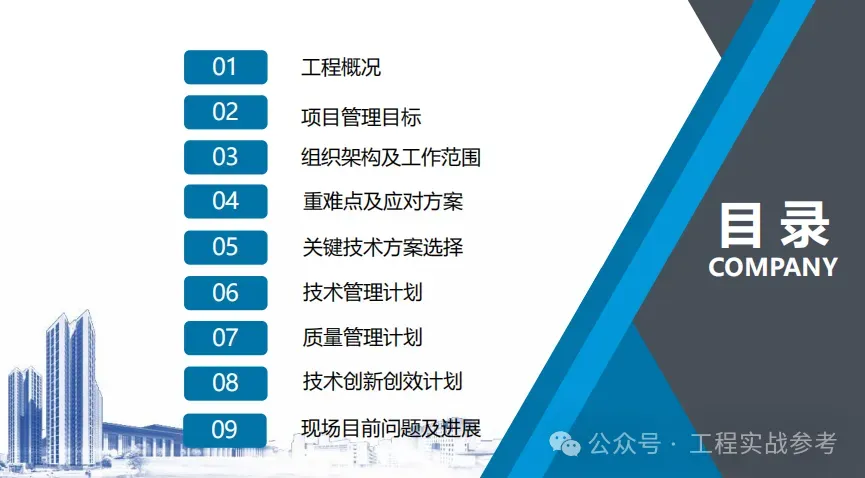 01 工程概况

02 项目管理目标

03 组织架构及工作范围

04 重难点及应对方案

05 关键技术方案选择

06 技术管理计划

07 质量管理计划

08 技术创新创效计划

09 现场目前问题及进展

目录
COMPANY

公众号 · 工程实战参考